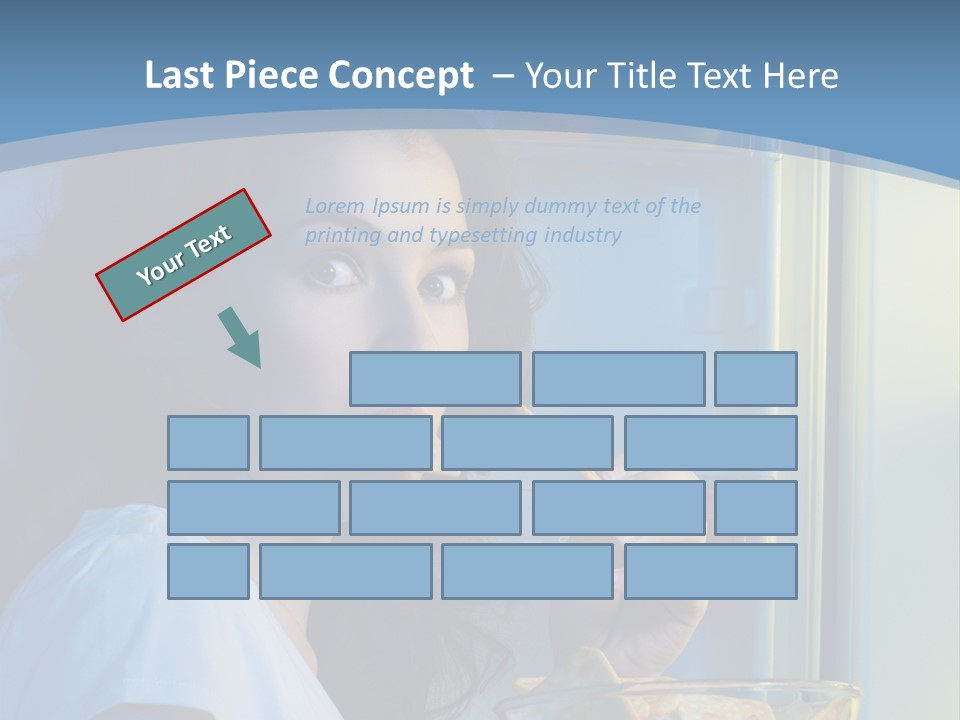 Last Piece Concept – Your Title Text Here

Your Text

Lorem Ipsum is simply dummy text of the printing and typesetting industry